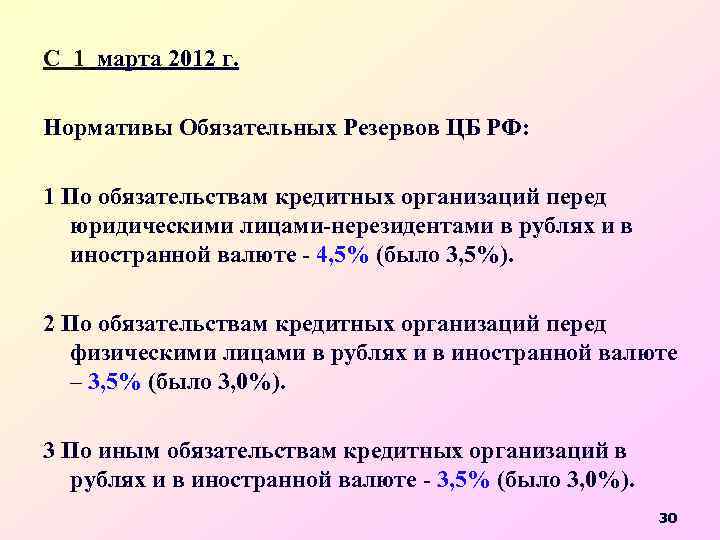 С 1 марта 2012 г.

Нормативы Обязательных Резервов ЦБ РФ:

1 По обязательствам кредитных организаций перед юридическими лицами-нерезидентами в рублях и в иностранной валюте - 4,5% (было 3,5%).

2 По обязательствам кредитных организаций перед физическими лицами в рублях и в иностранной валюте – 3,5% (было 3,0%).

3 По иным обязательствам кредитных организаций в рублях и в иностранной валюте - 3,5% (было 3,0%).

30